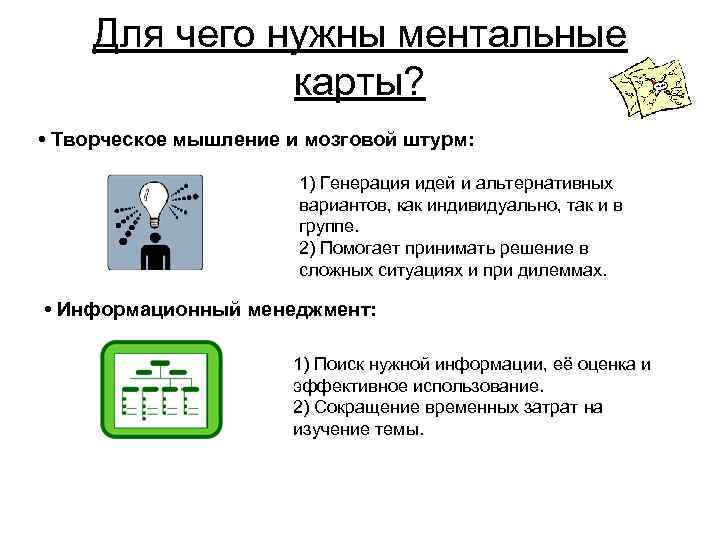 Для чего нужны ментальные карты?

• Творческое мышление и мозговой штурм:

1) Генерация идей и альтернативных вариантов, как индивидуально, так и в группе.
2) Помогает принимать решение в сложных ситуациях и при дилеммах.

• Информационный менеджмент:

1) Поиск нужной информации, её оценка и эффективное использование.
2) Сокращение временных затрат на изучение темы.